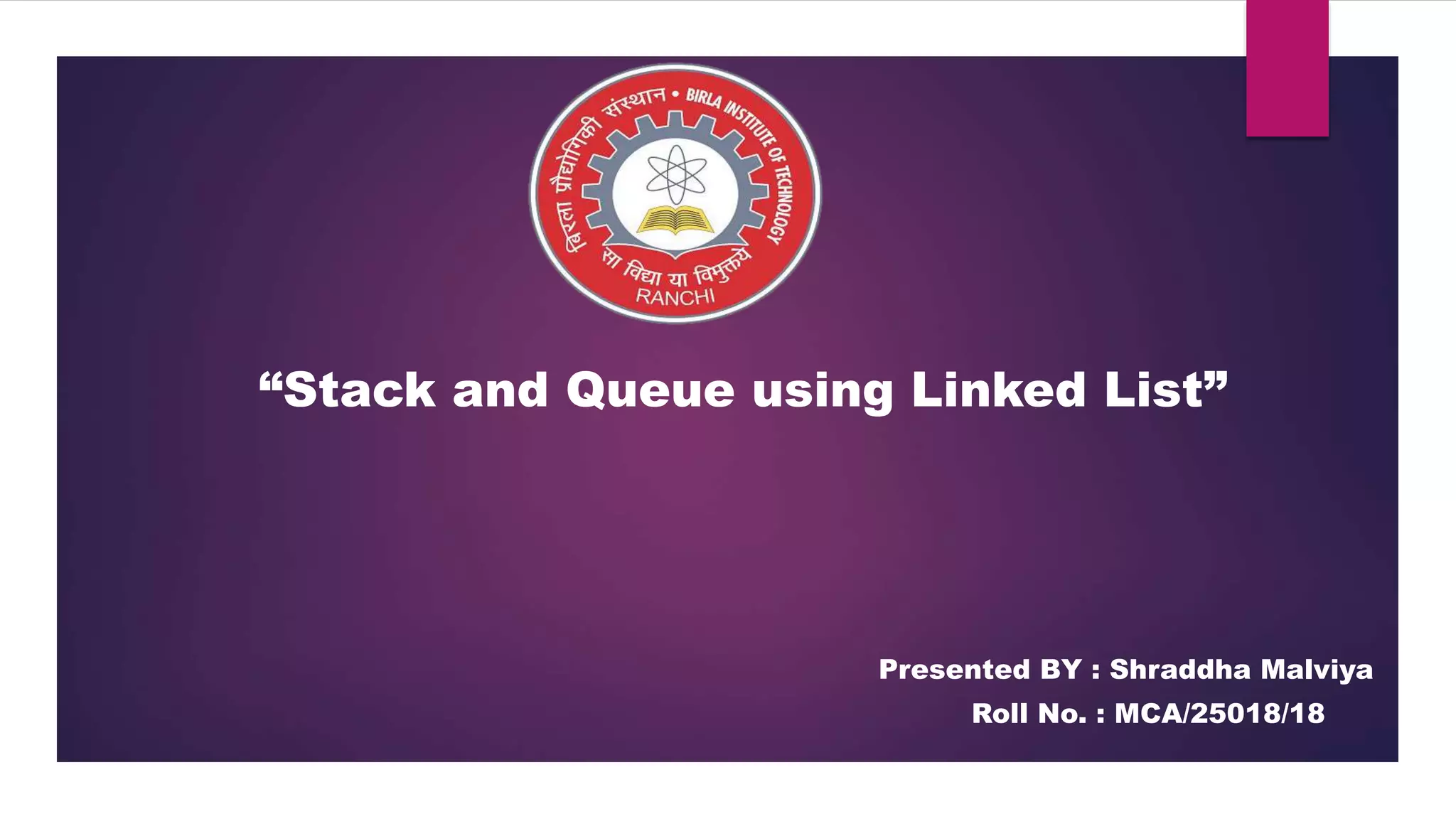 बिरला प्रौद्योगिकी संस्थान • BIRLA INSTITUTE OF TECHNOLOGY
सा विद्या या विमुक्तये
RANCHI

“Stack and Queue using Linked List”

Presented BY : Shraddha Malviya
Roll No. : MCA/25018/18